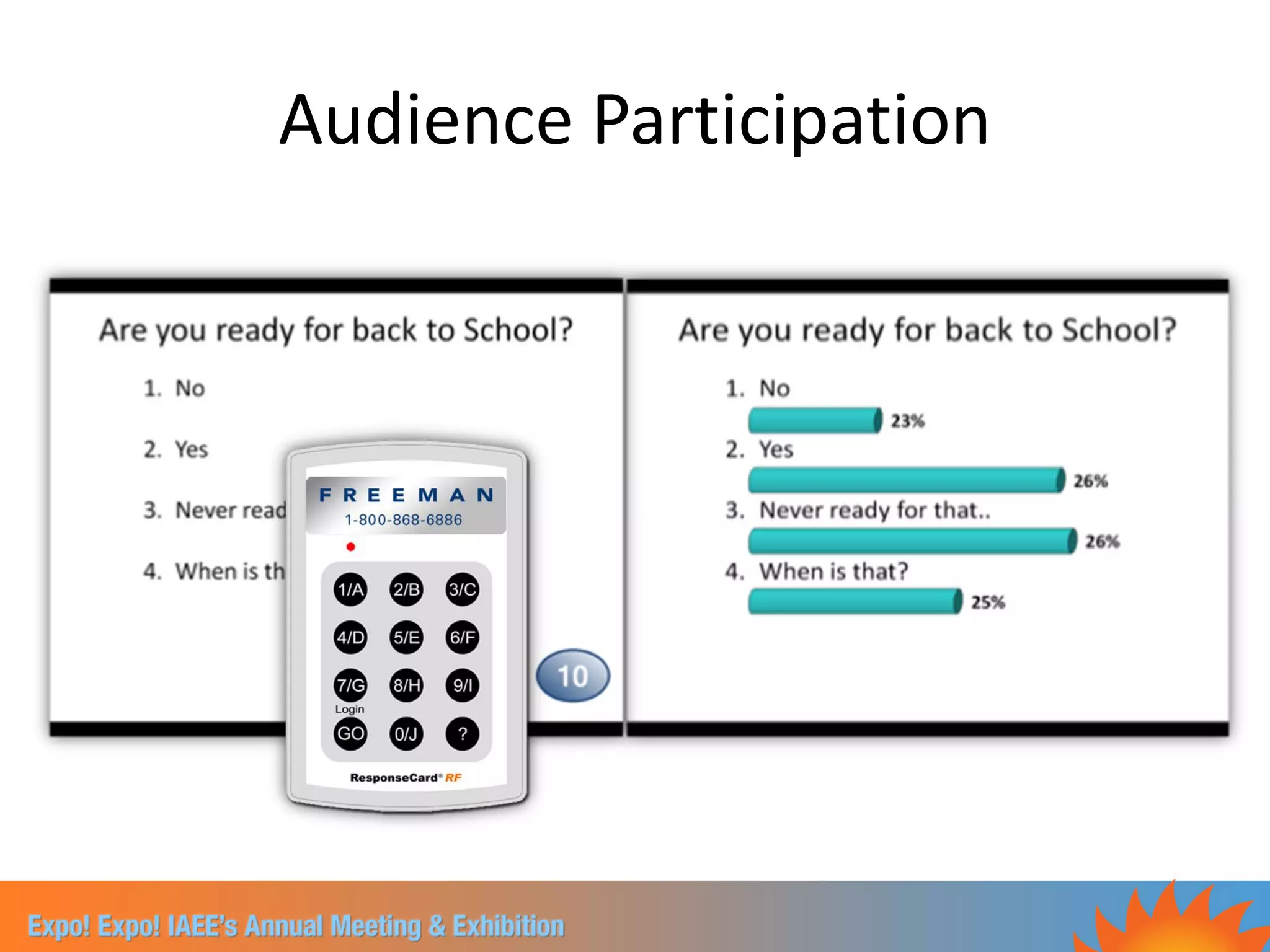 Audience Participation

Are you ready for back to School?

1. No

2. Yes

3. Never read

4. When is th

FREEMAN
1-800-868-6886

1/A 2/B 3/C
4/D 5/E 6/F
7/G 8/H 9/I
Login
GO 0/J ?

ResponseCard® RF

10

Are you ready for back to School?

1. No
23%
2. Yes
26%
3. Never ready for that..
26%
4. When is that?
25%

Expo! Expo! IAEE's Annual Meeting & Exhibition